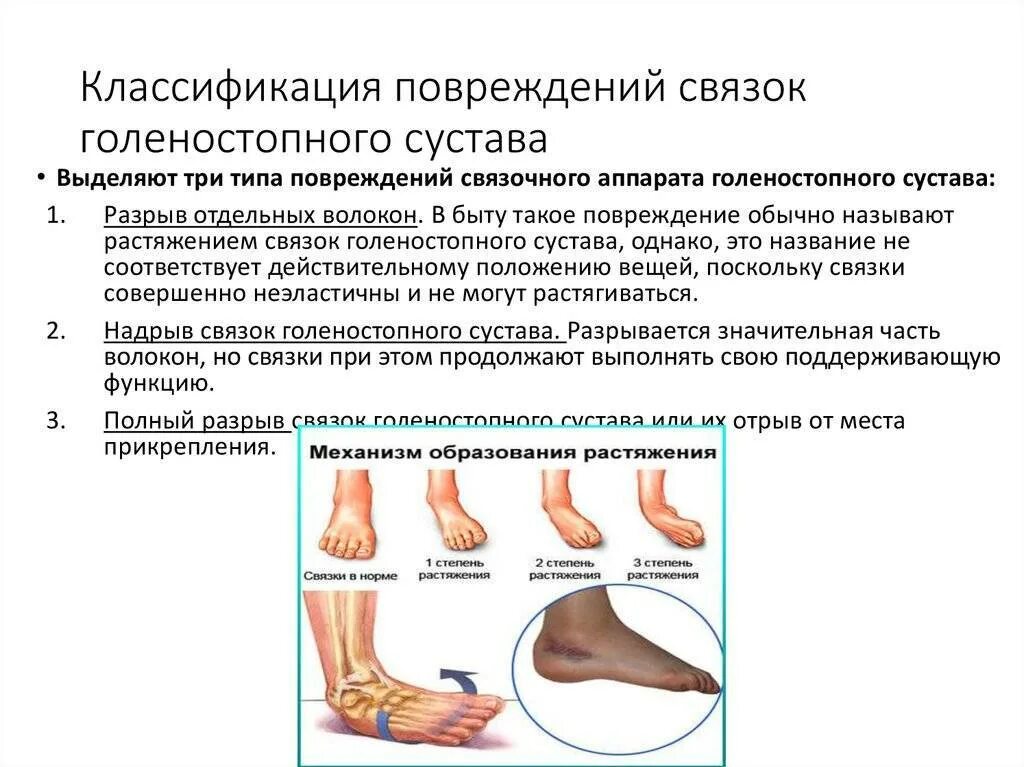 Классификация повреждений связок голеностопного сустава

• Выделяют три типа повреждений связочного аппарата голеностопного сустава:

1. Разрыв отдельных волокон. В быту такое повреждение обычно называют растяжением связок голеностопного сустава, однако, это название не соответствует действительному положению вещей, поскольку связки совершенно неэластичны и не могут растягиваться.

2. Надрыв связок голеностопного сустава. Разрывается значительная часть волокон, но связки при этом продолжают выполнять свою поддерживающую функцию.

3. Полный разрыв связок голеностопного сустава или их отрыв от места прикрепления.

Механизм образования растяжения

Связки в норме

1 степень растяжения

2 степень растяжения

3 степень растяжения